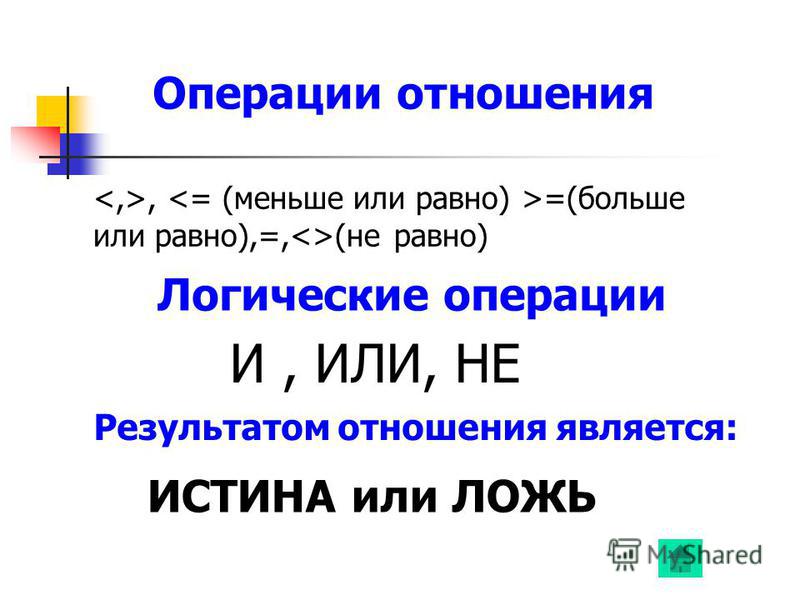 Операции отношения

<,>, <= (меньше или равно) >=(больше или равно),=,<>(не равно)

Логические операции

И , ИЛИ, НЕ

Результатом отношения является:

ИСТИНА или ЛОЖЬ

MyShared